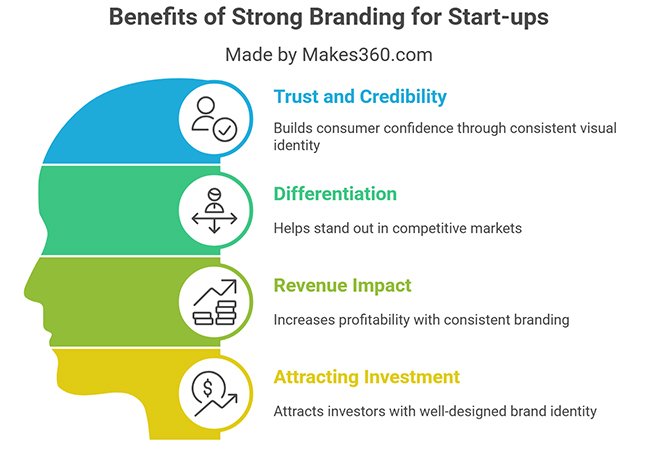 Benefits of Strong Branding for Start-ups

Made by Makes360.com

Trust and Credibility

Builds consumer confidence through consistent visual identity

Differentiation

Helps stand out in competitive markets

Revenue Impact

Increases profitability with consistent branding

Attracting Investment

Attracts investors with well-designed brand identity